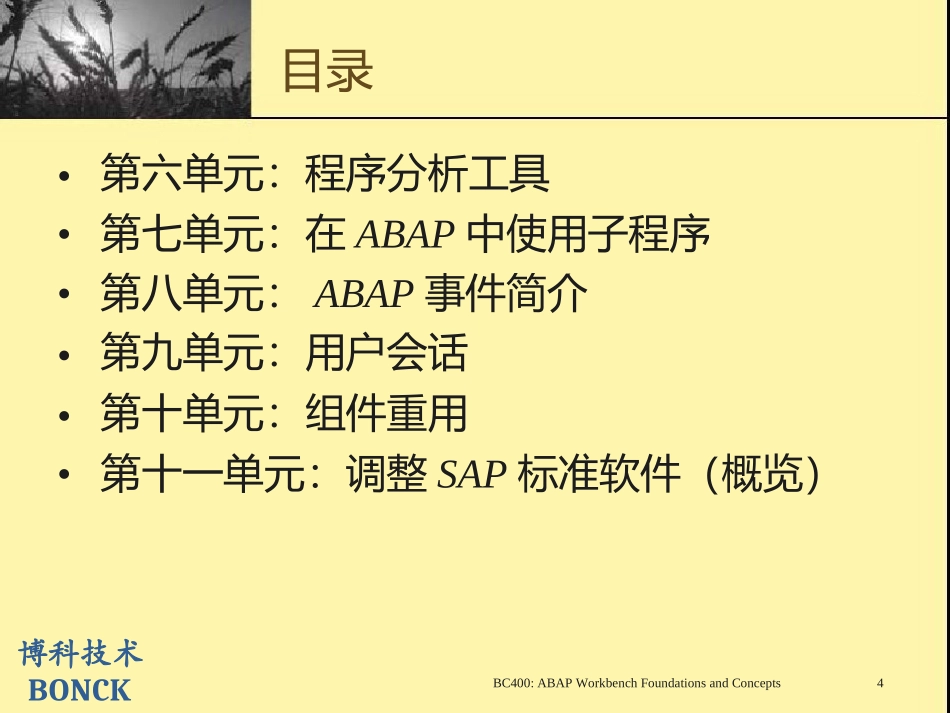 目录

• 第六单元：程序分析工具
• 第七单元：在ABAP中使用子程序
• 第八单元：ABAP事件简介
• 第九单元：用户会话
• 第十单元：组件重用
• 第十一单元：调整SAP标准软件（概览）

博科技术
BONCK

BC400: ABAP Workbench Foundations and Concepts 4